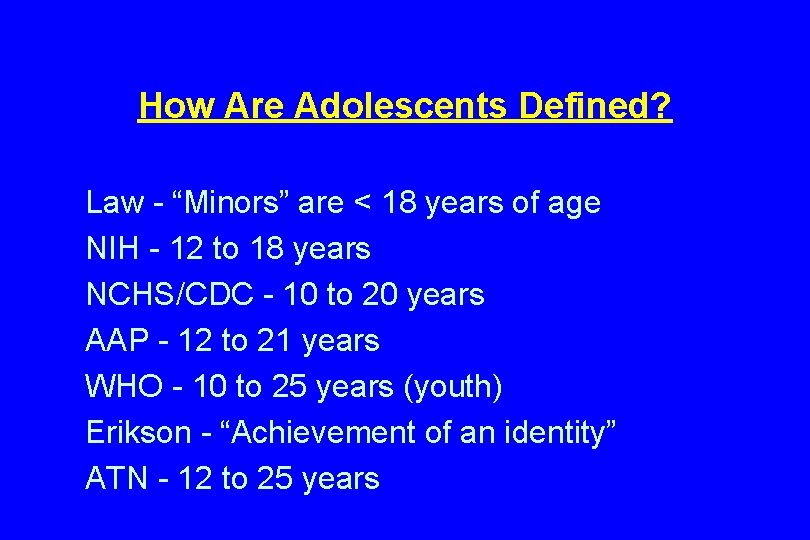 How Are Adolescents Defined?

Law - “Minors” are < 18 years of age
NIH - 12 to 18 years
NCHS/CDC - 10 to 20 years
AAP - 12 to 21 years
WHO - 10 to 25 years (youth)
Erikson - “Achievement of an identity”
ATN - 12 to 25 years